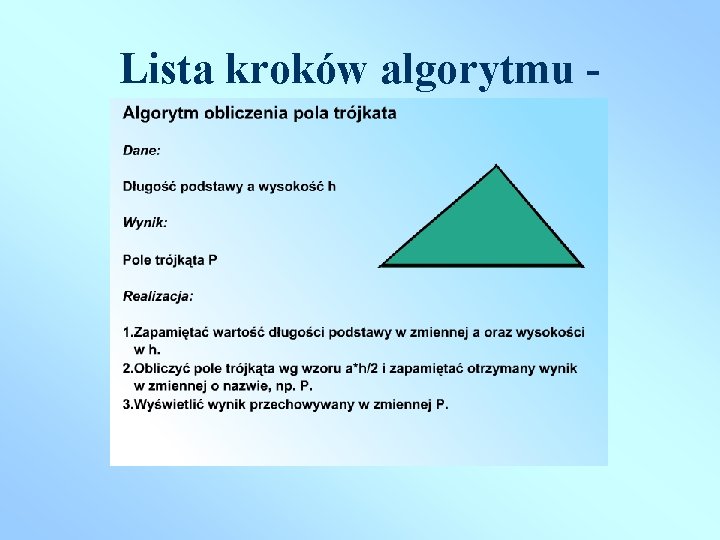 Lista kroków algorytmu -

Algorytm obliczenia pola trójkata

Dane:

Długość podstawy a wysokość h

Wynik:

Pole trójkąta P

Realizacja:

1.Zapamiętać wartość długości podstawy w zmiennej a oraz wysokości w h.
2.Obliczyć pole trójkąta wg wzoru a*h/2 i zapamiętać otrzymany wynik w zmiennej o nazwie, np. P.
3.Wyświetlić wynik przechowywany w zmiennej P.